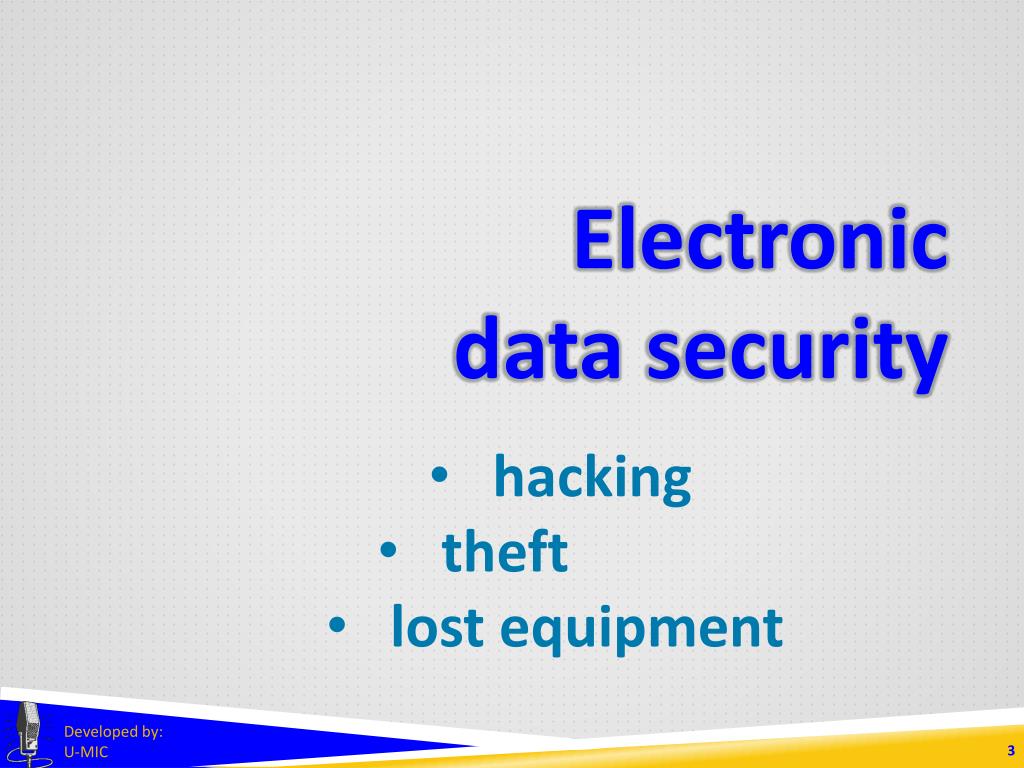 Electronic data security

• hacking
• theft
• lost equipment

Developed by:
U-MIC

3